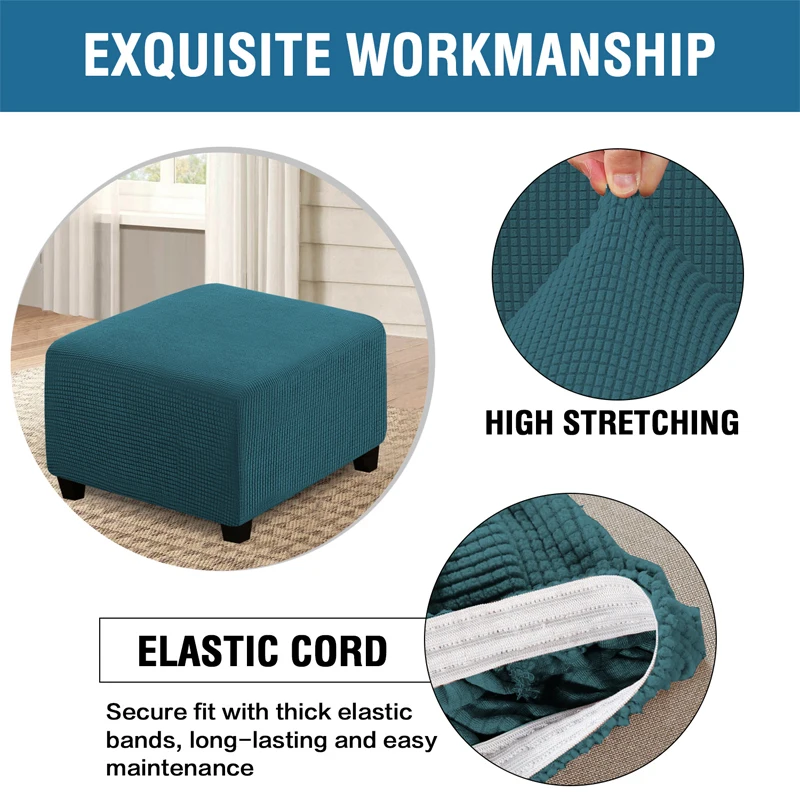 EXQUISITE WORKMANSHIP

HIGH STRETCHING

ELASTIC CORD

Secure fit with thick elastic bands, long-lasting and easy maintenance